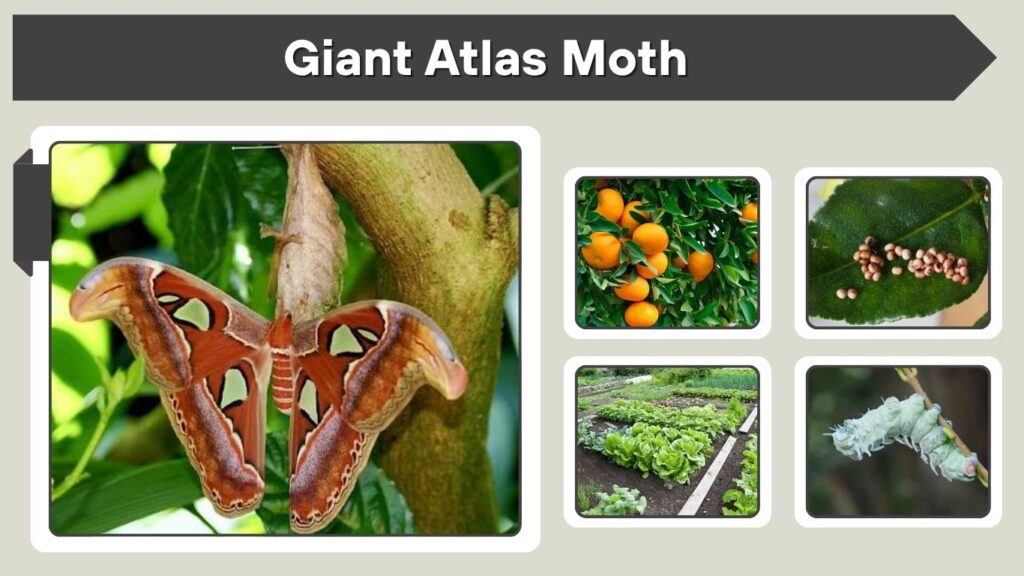 Giant Atlas Moth